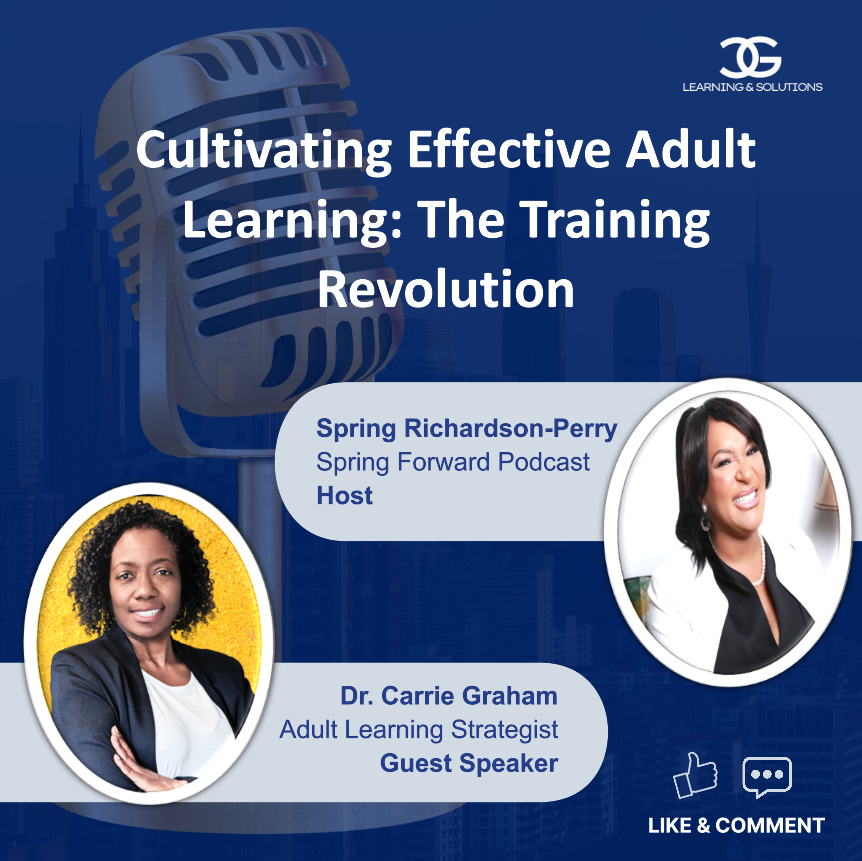 CG
LEARNING & SOLUTIONS

Cultivating Effective Adult Learning: The Training Revolution

Spring Richardson-Perry
Spring Forward Podcast
Host

Dr. Carrie Graham
Adult Learning Strategist
Guest Speaker

LIKE & COMMENT